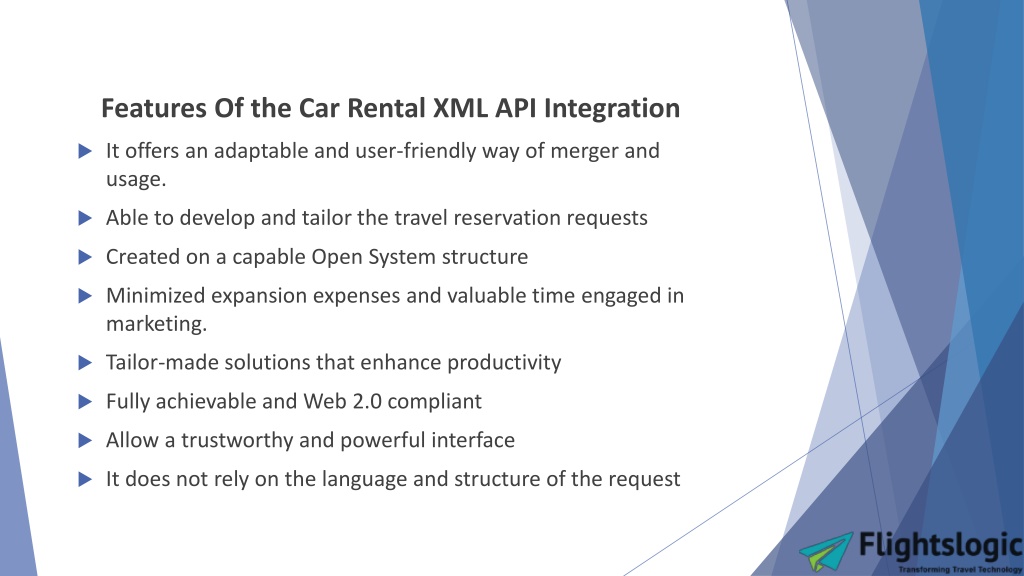 Features Of the Car Rental XML API Integration

It offers an adaptable and user-friendly way of merger and usage.

Able to develop and tailor the travel reservation requests

Created on a capable Open System structure

Minimized expansion expenses and valuable time engaged in marketing.

Tailor-made solutions that enhance productivity

Fully achievable and Web 2.0 compliant

Allow a trustworthy and powerful interface

It does not rely on the language and structure of the request

Flightslogic
Transforming Travel Technology